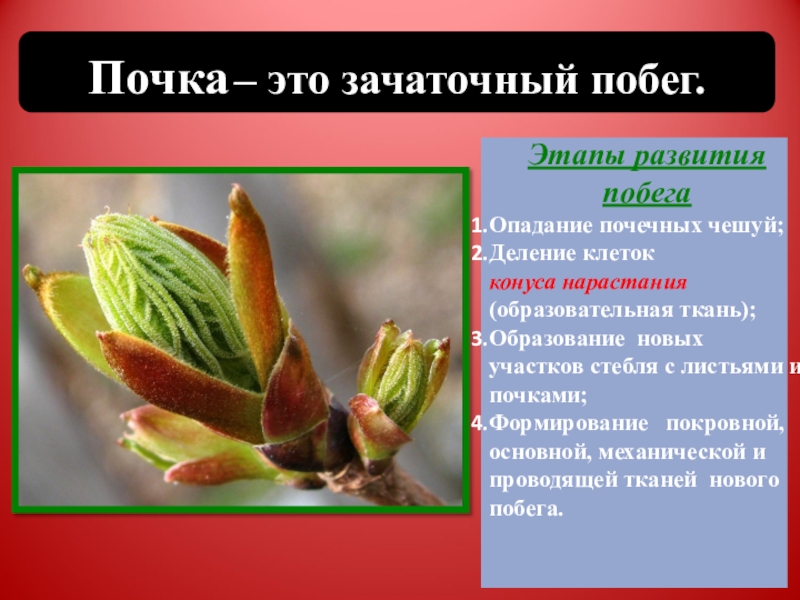 Почка – это зачаточный побег.

Этапы развития побега

1. Опадание почечных чешуй;
2. Деление клеток конуса нарастания (образовательная ткань);
3. Образование новых участков стебля с листьями и почками;
4. Формирование покровной, основной, механической и проводящей тканей нового побега.